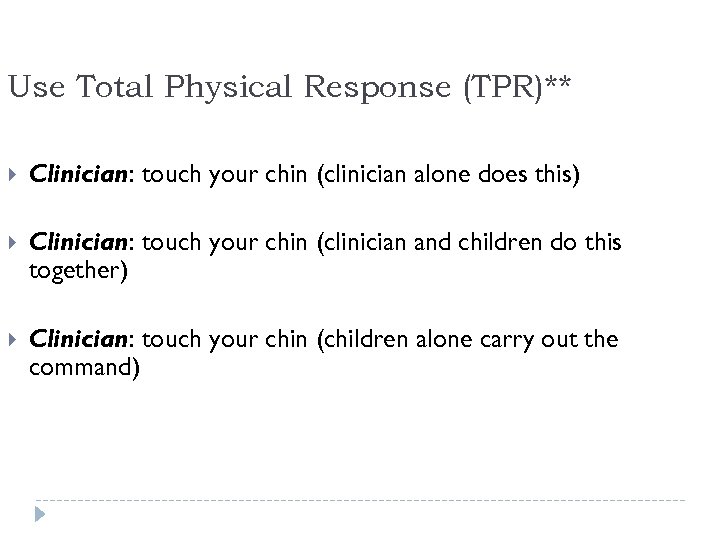 Use Total Physical Response (TPR)**

Clinician: touch your chin (clinician alone does this)

Clinician: touch your chin (clinician and children do this together)

Clinician: touch your chin (children alone carry out the command)